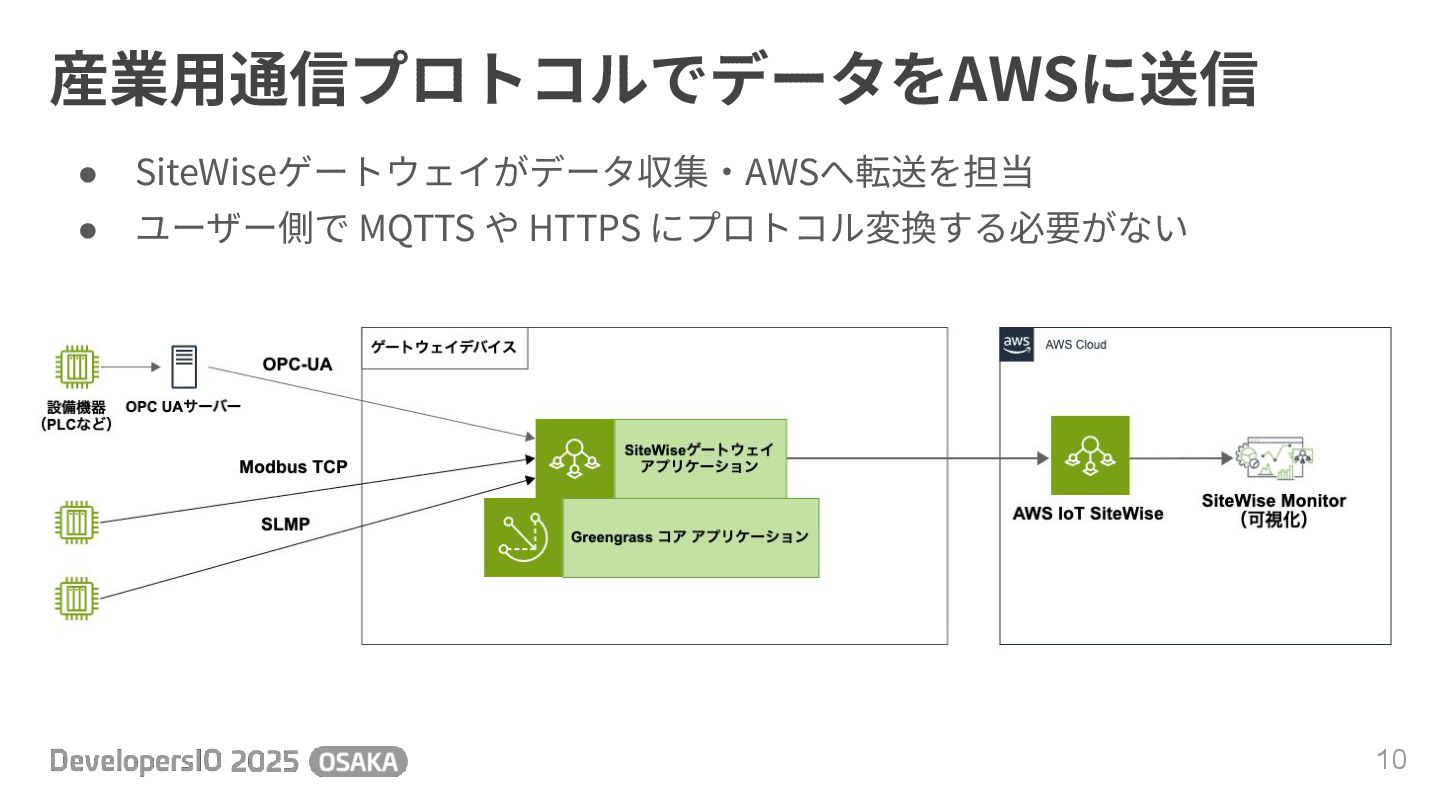 産業用通信プロトコルでデータをAWSに送信

● SiteWiseゲートウェイがデータ収集・AWSへ転送を担当
● ユーザー側で MQTTS や HTTPS にプロトコル変換する必要がない

設備機器
(PLCなど)

OPC UAサーバー

OPC-UA

Modbus TCP

SLMP

ゲートウェイデバイス

SiteWiseゲートウェイ
アプリケーション

Greengrass コア アプリケーション

aws AWS Cloud

AWS IoT SiteWise

SiteWise Monitor
(可視化)

DevelopersIO 2025 OSAKA

10